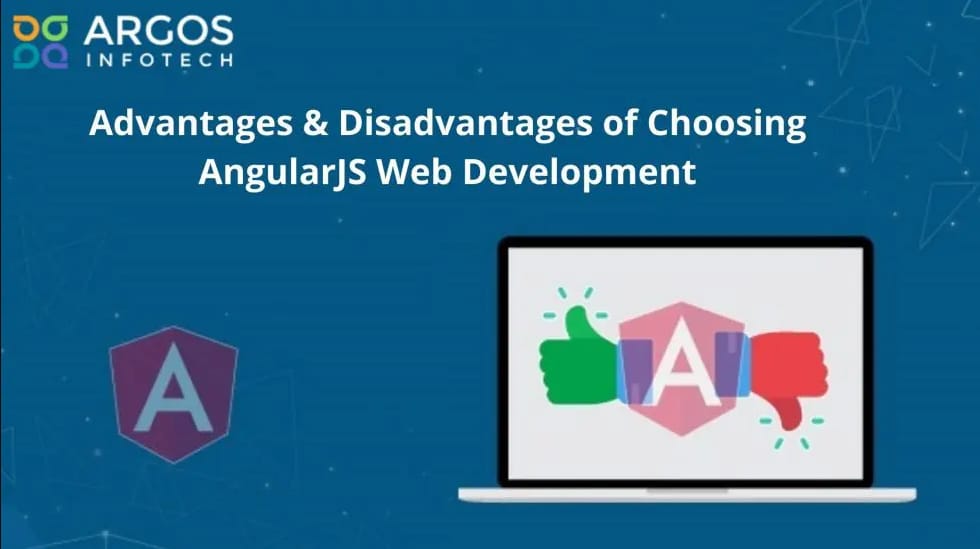 ARGOS
INFOTECH

Advantages & Disadvantages of Choosing AngularJS Web Development

A

A